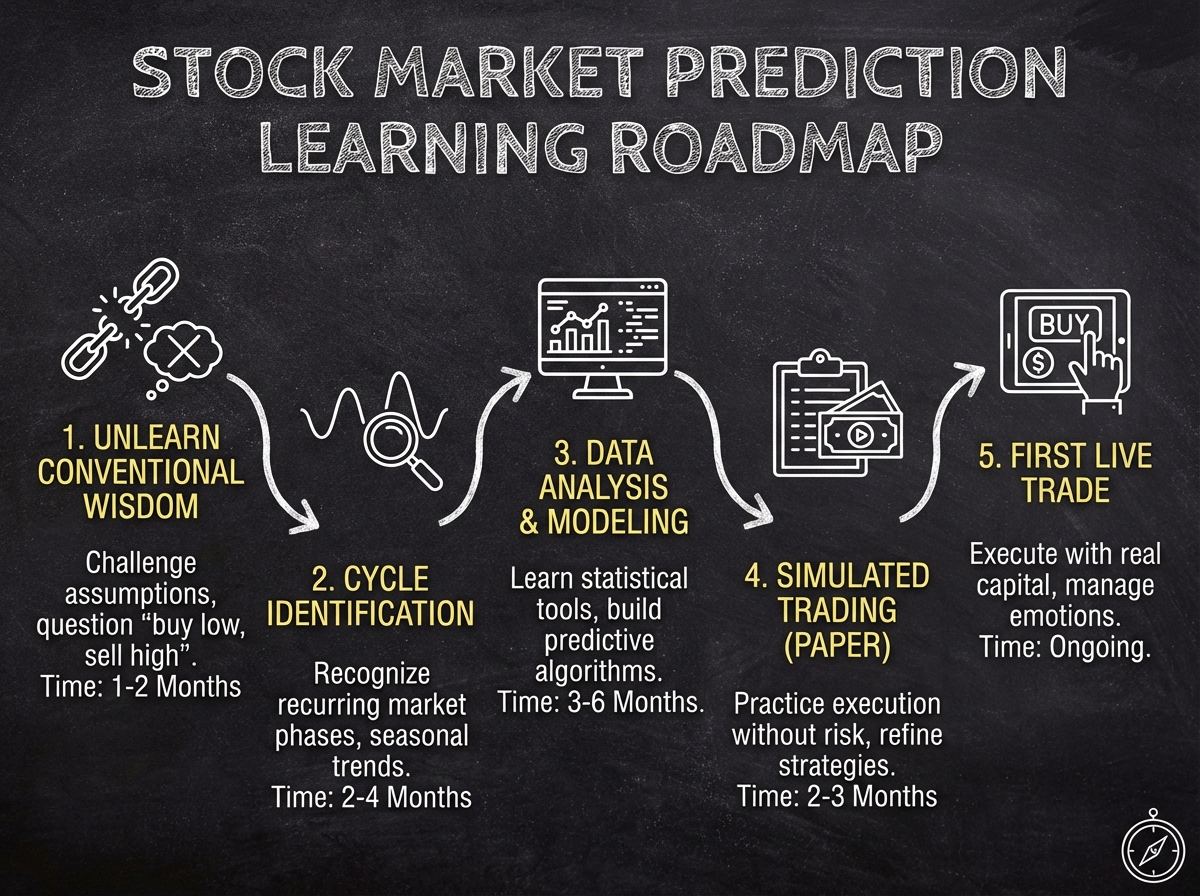 STOCK MARKET PREDICTION LEARNING ROADMAP

1. UNLEARN CONVENTIONAL WISDOM

Challenge assumptions, question “buy low, sell high”. Time: 1-2 Months

2. CYCLE IDENTIFICATION

Recognize recurring market phases, seasonal trends. Time: 2-4 Months

3. DATA ANALYSIS & MODELING

Learn statistical tools, build predictive algorithms. Time: 3-6 Months.

4. SIMULATED TRADING (PAPER)

Practice execution without risk, refine strategies. Time: 2-3 Months

BUY

$

5. FIRST LIVE TRADE

Execute with real capital, manage emotions. Time: Ongoing.